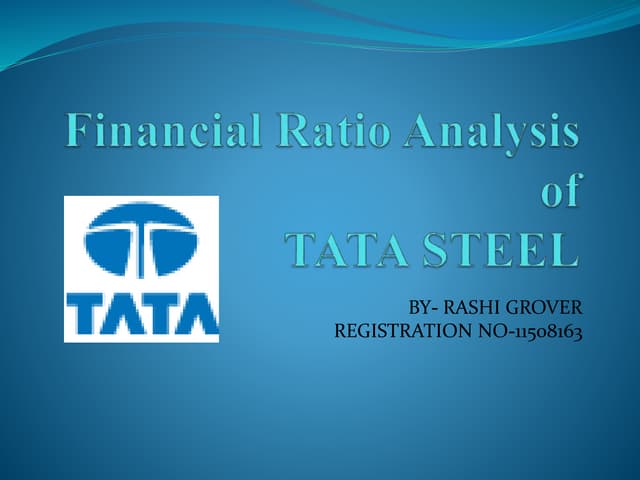 Financial Ratio Analysis of TATA STEEL

TATA

BY- RASHI GROVER
REGISTRATION NO-11508163